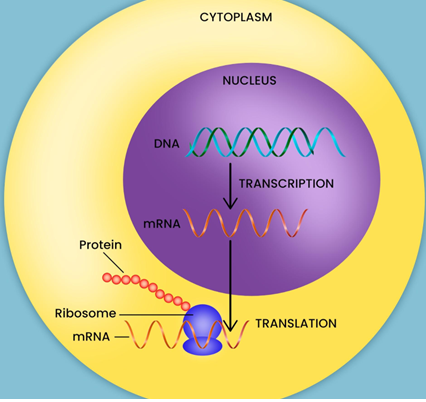 CYTOPLASM

NUCLEUS

DNA

TRANSCRIPTION

mRNA

Protein

Ribosome

mRNA

TRANSLATION